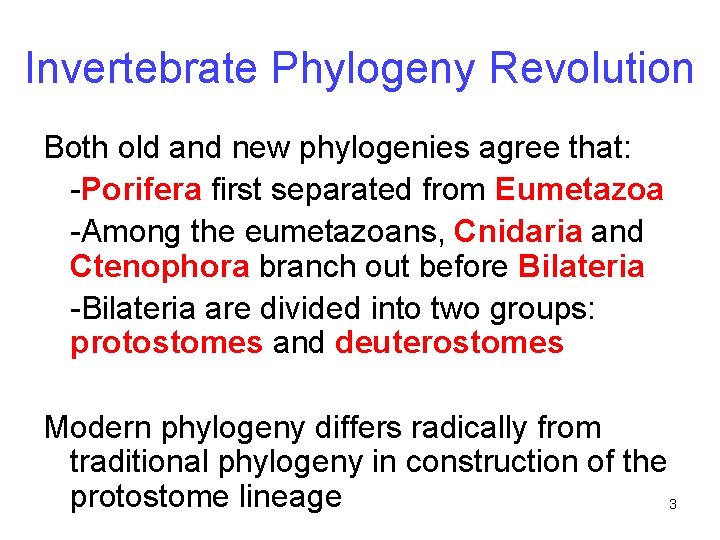 Invertebrate Phylogeny Revolution

Both old and new phylogenies agree that:

-Porifera first separated from Eumetazoa

-Among the eumetazoans, Cnidaria and Ctenophora branch out before Bilateria

-Bilateria are divided into two groups: protostomes and deuterostomes

Modern phylogeny differs radically from traditional phylogeny in construction of the protostome lineage

3